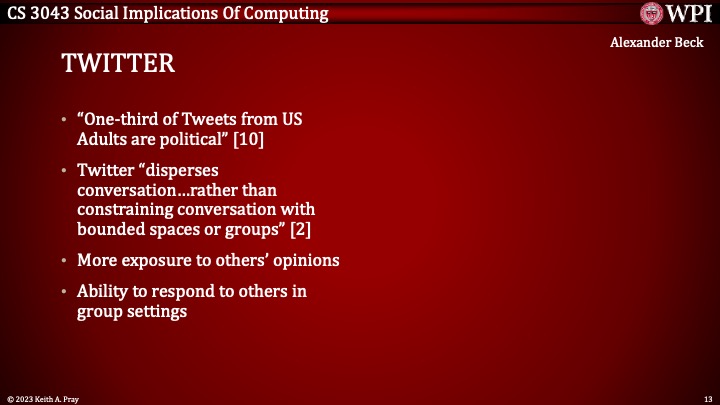 CS 3043 Social Implications Of Computing

WPI

Alexander Beck

TWITTER

• "One-third of Tweets from US Adults are political" [10]

• Twitter "disperses conversation…rather than constraining conversation with bounded spaces or groups" [2]

• More exposure to others' opinions

• Ability to respond to others in group settings

© 2023 Keith A. Pray

13